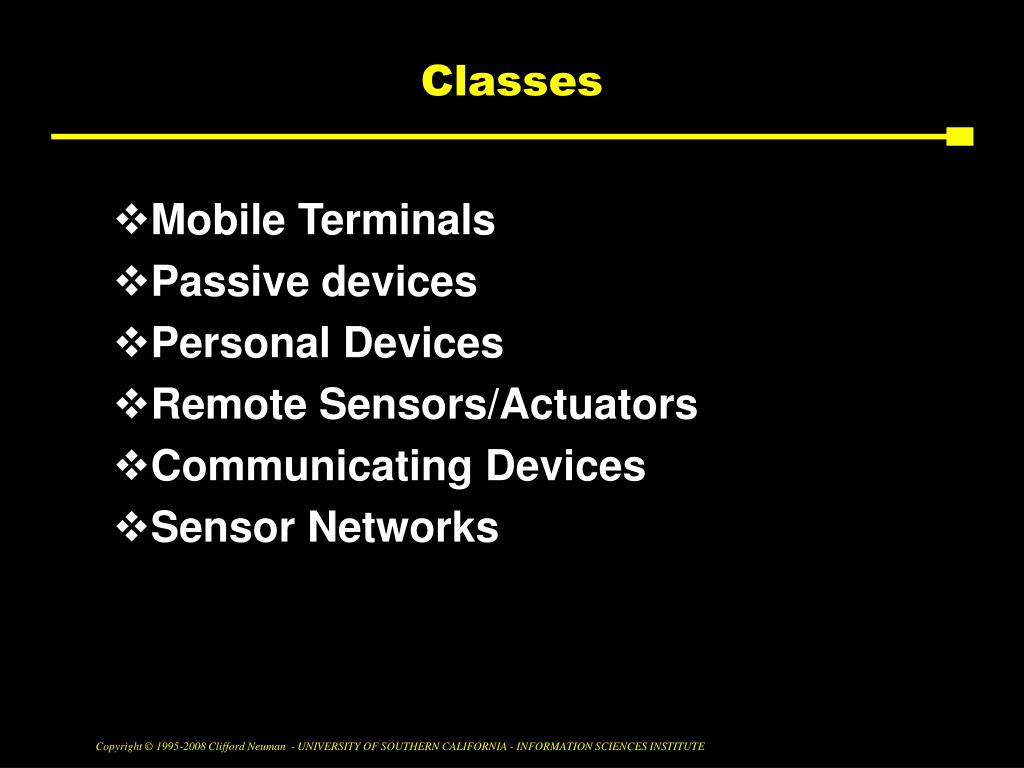 Classes

❖Mobile Terminals
❖Passive devices
❖Personal Devices
❖Remote Sensors/Actuators
❖Communicating Devices
❖Sensor Networks

Copyright © 1995-2008 Clifford Neuman - UNIVERSITY OF SOUTHERN CALIFORNIA - INFORMATION SCIENCES INSTITUTE